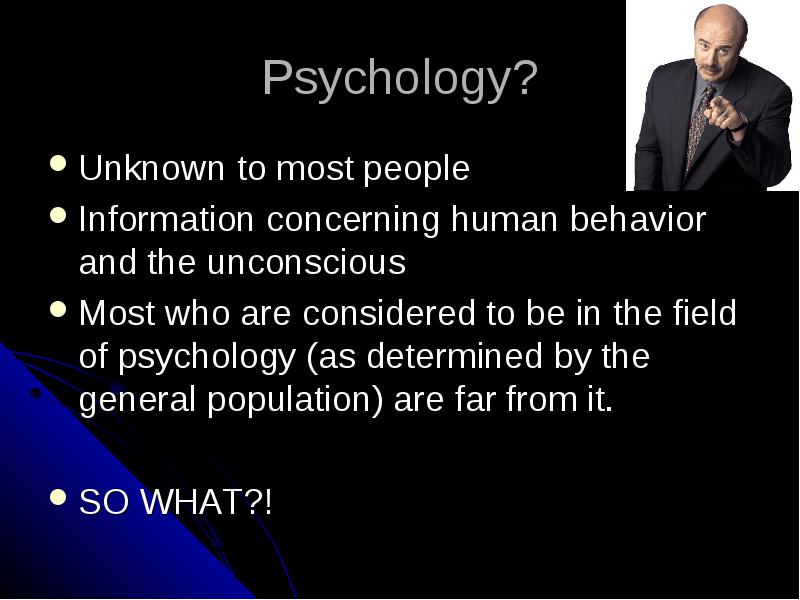 Psychology?

- Unknown to most people
- Information concerning human behavior and the unconscious
- Most who are considered to be in the field of psychology (as determined by the general population) are far from it.

- SO WHAT?!